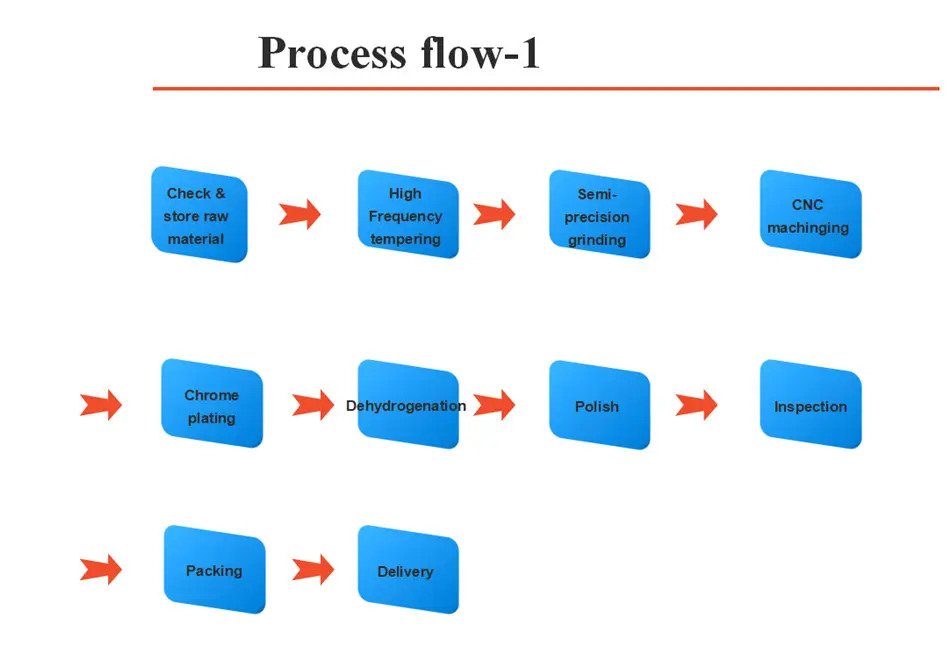 Process flow-1

Check & store raw material

High Frequency tempering

Semi-precision grinding

CNC machinging

Chrome plating

Dehydrogenation

Polish

Inspection

Packing

Delivery